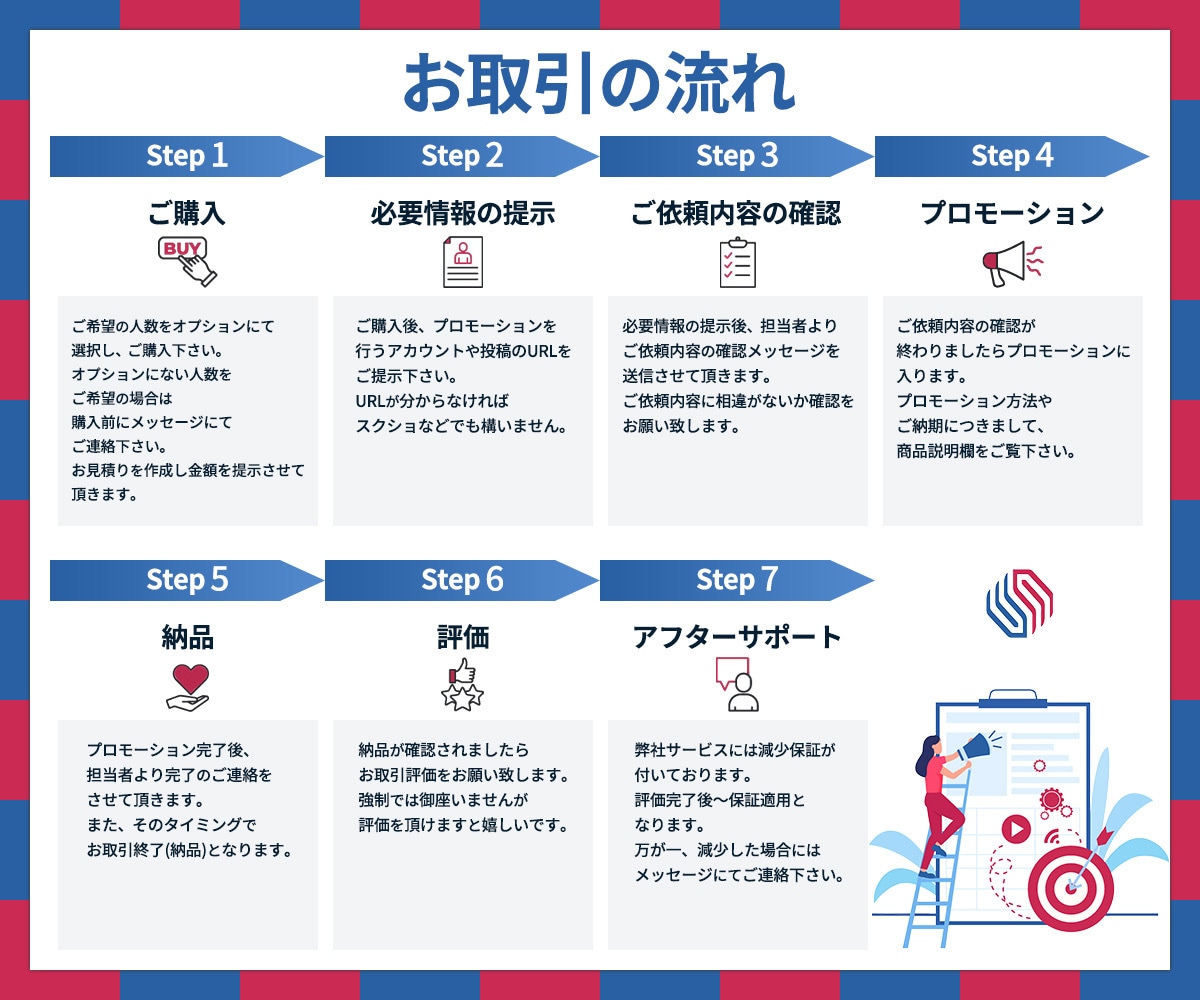 お取引の流れ

Step 1

ご購入

BUY

ご希望の人数をオプションにて選択し、ご購入下さい。
オプションにない人数をご希望の場合は購入前にメッセージにてご連絡下さい。
お見積りを作成し金額を提示させて頂きます。

Step 2

必要情報の提示

ご購入後、プロモーションを行うアカウントや投稿のURLをご提示下さい。
URLが分からなければスクショなどでも構いません。

Step 3

ご依頼内容の確認

必要情報の提示後、担当者よりご依頼内容の確認メッセージを送信させて頂きます。
ご依頼内容に相違がないか確認をお願い致します。

Step 4

プロモーション

ご依頼内容の確認が終わりましたらプロモーションに入ります。
プロモーション方法やご納期につきまして、商品説明欄をご覧下さい。

Step 5

納品

プロモーション完了後、担当者より完了のご連絡をさせて頂きます。
また、そのタイミングでお取引終了(納品)となります。

Step 6

評価

納品が確認されましたらお取引評価をお願い致します。
強制では御座いませんが評価を頂けますと嬉しいです。

Step 7

アフターサポート

弊社サービスには減少保証が付いております。
評価完了後〜保証適用となります。
万が一、減少した場合にはメッセージにてご連絡下さい。